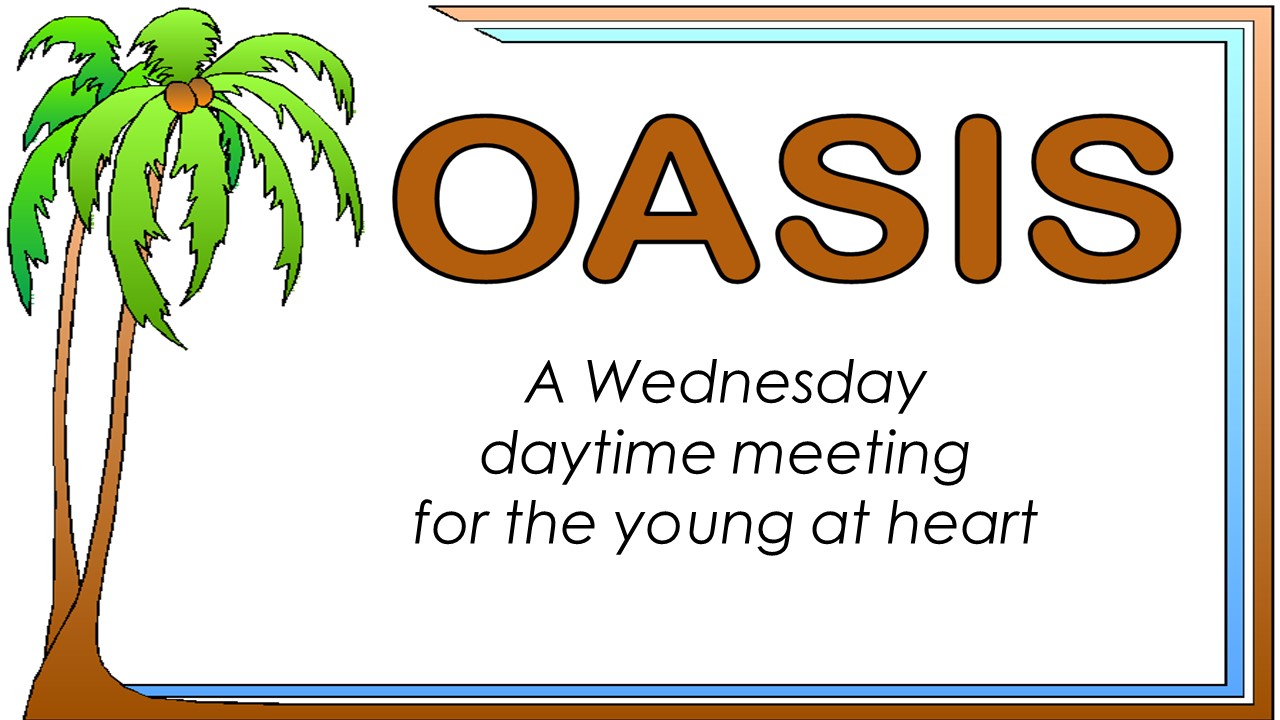 OASIS

A Wednesday daytime meeting for the young at heart